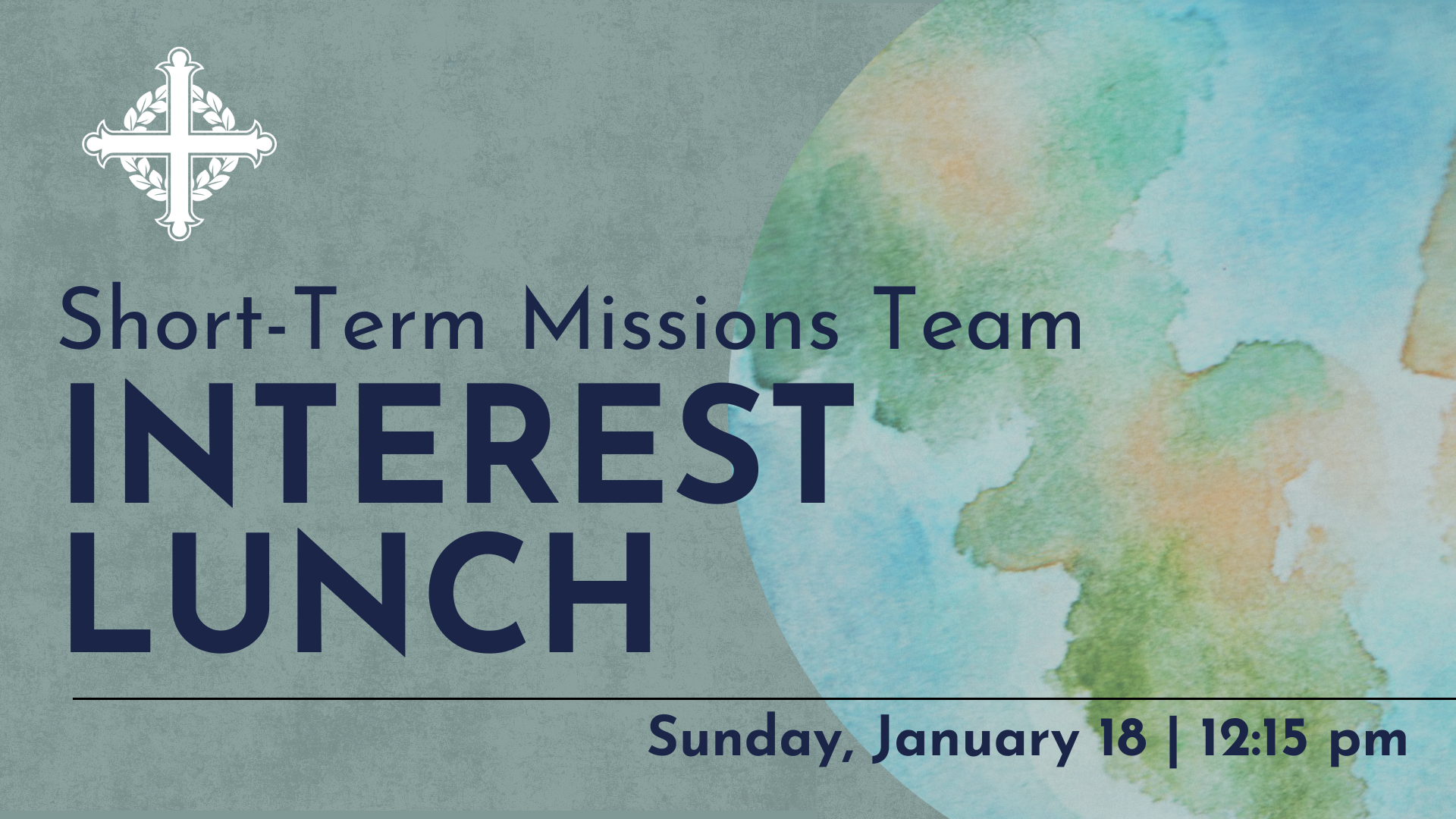 Short-Term Missions Team
INTEREST LUNCH

Sunday, January 18 | 12:15 pm